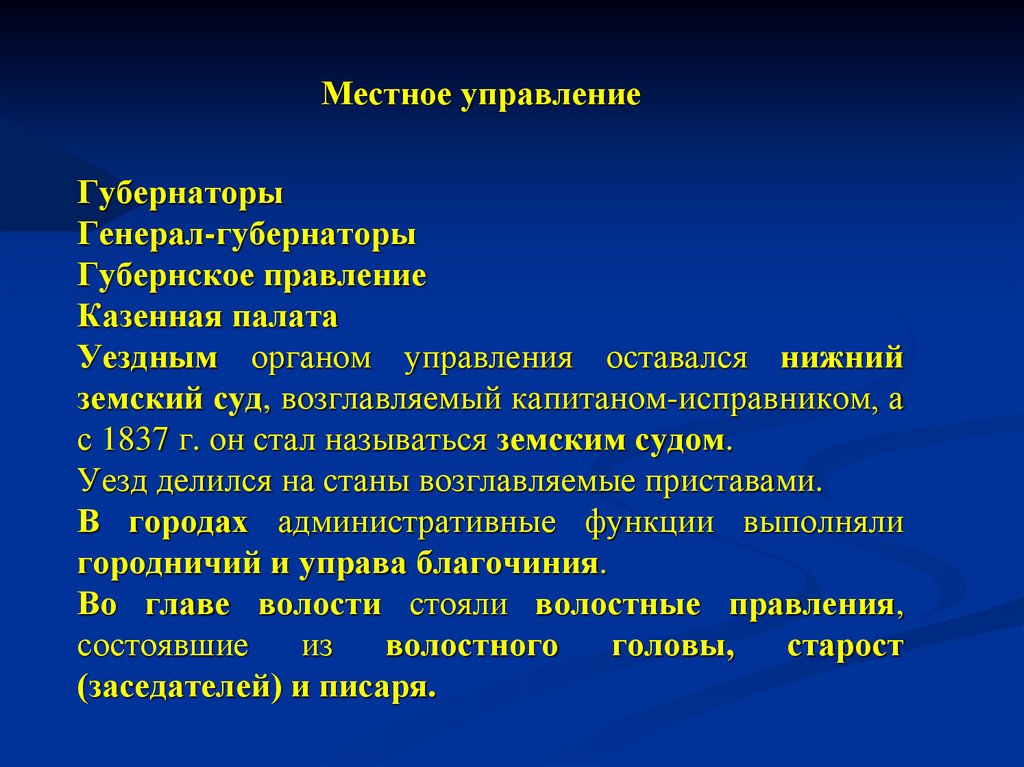 Местное управление

Губернаторы
Генерал-губернаторы
Губернское правление
Казенная палата
Уездным органом управления оставался нижний земский суд, возглавляемый капитаном-исправником, а с 1837 г. он стал называться земским судом.
Уезд делился на станы возглавляемые приставами.
В городах административные функции выполняли городничий и управа благочиния.
Во главе волости стояли волостные правления, состоявшие из волостного головы, старост (заседателей) и писаря.